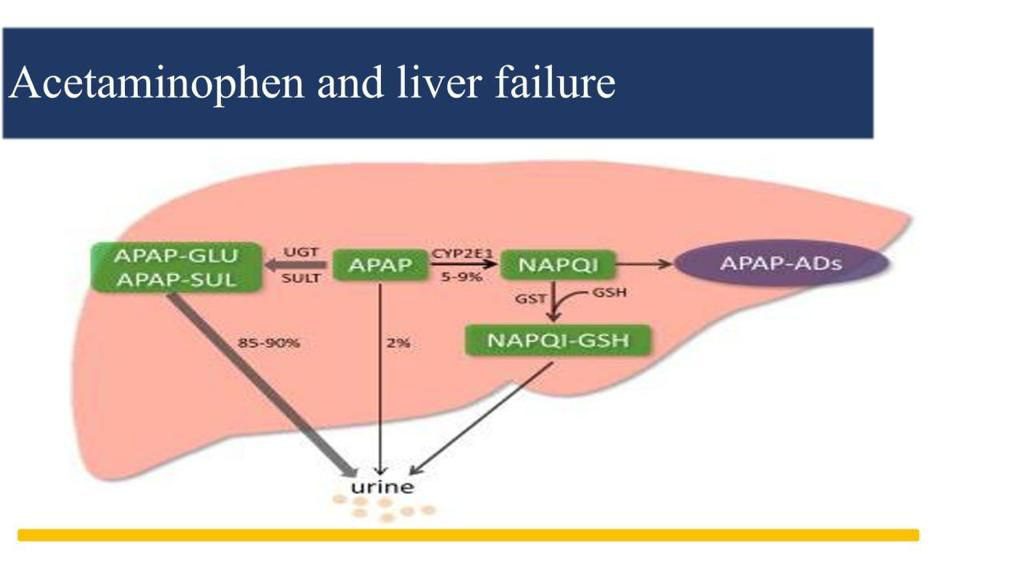 Acetaminophen and liver failure

APAP-GLU
APAP-SUL

UGT
SULT

APAP

CYP2E1
5-9%

NAPQI

APAP-ADs

GST
GSH

NAPQI-GSH

85-90%

2%

urine